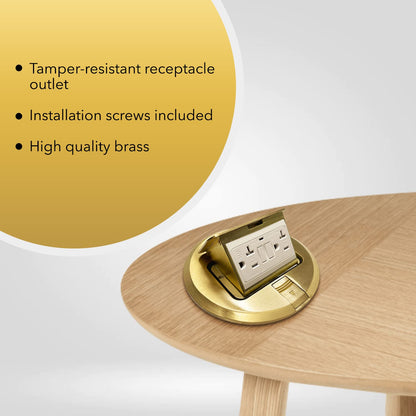 • Tamper-resistant receptacle outlet

• Installation screws included

• High quality brass